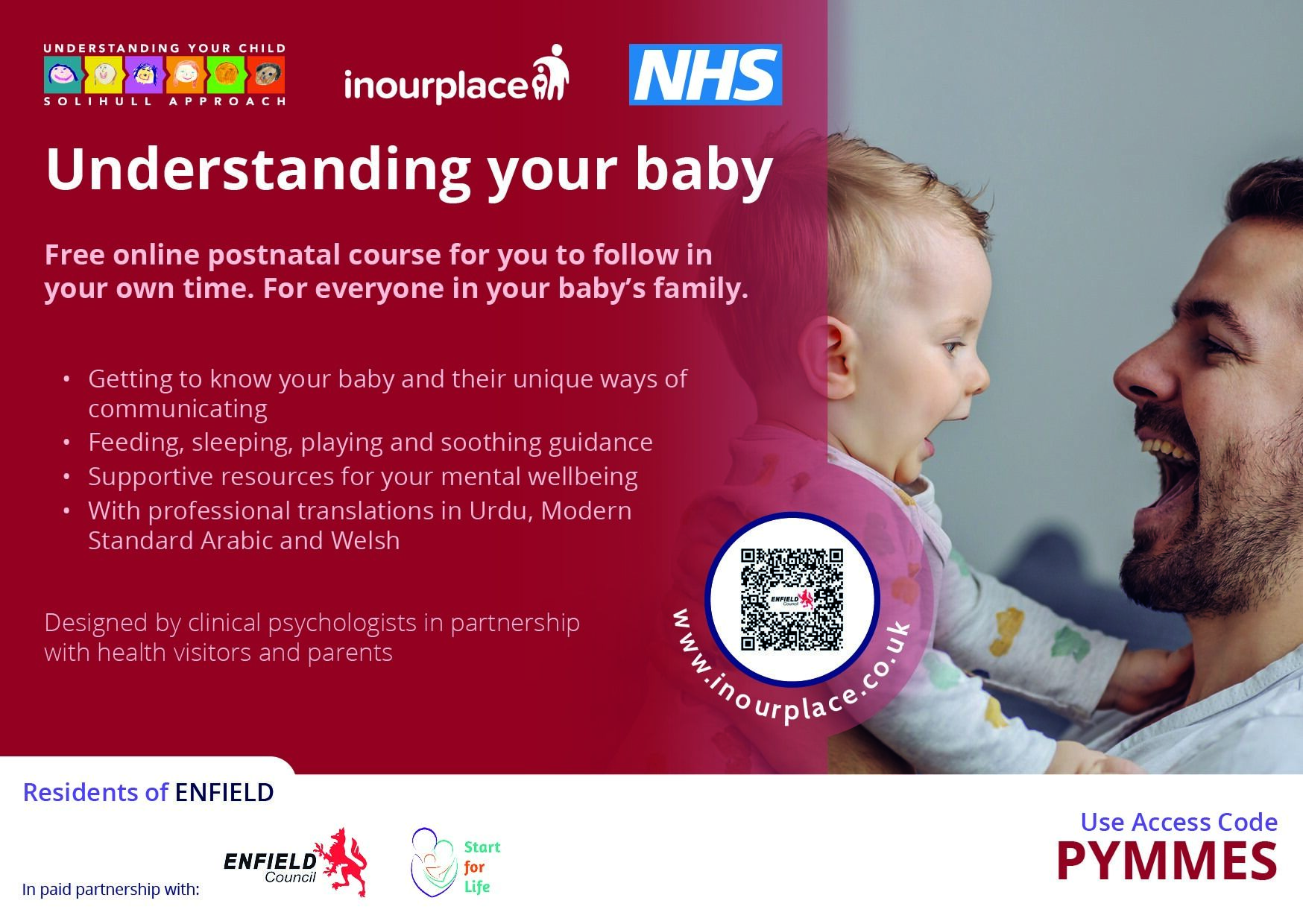 UNDERSTANDING YOUR CHILD
SOLIHULL APPROACH

inourplace

NHS

Understanding your baby

Free online postnatal course for you to follow in your own time. For everyone in your baby's family.

• Getting to know your baby and their unique ways of communicating
• Feeding, sleeping, playing and soothing guidance
• Supportive resources for your mental wellbeing
• With professional translations in Urdu, Modern Standard Arabic and Welsh

Designed by clinical psychologists in partnership with health visitors and parents

ENFIELD Council

www.inourplace.co.uk

Residents of ENFIELD

In paid partnership with:

ENFIELD Council

Start for Life

Use Access Code
PYMMES